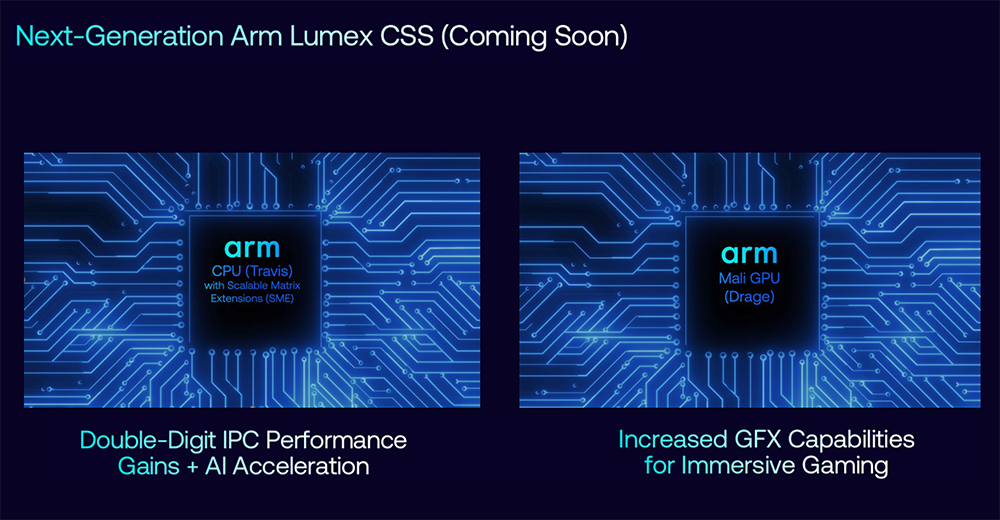 Next-Generation Arm Lumex CSS (Coming Soon)

arm
CPU (Travis)
with Scalable Matrix Extensions (SME)

Double-Digit IPC Performance Gains + AI Acceleration

arm
Mali GPU
(Drage)

Increased GFX Capabilities for Immersive Gaming